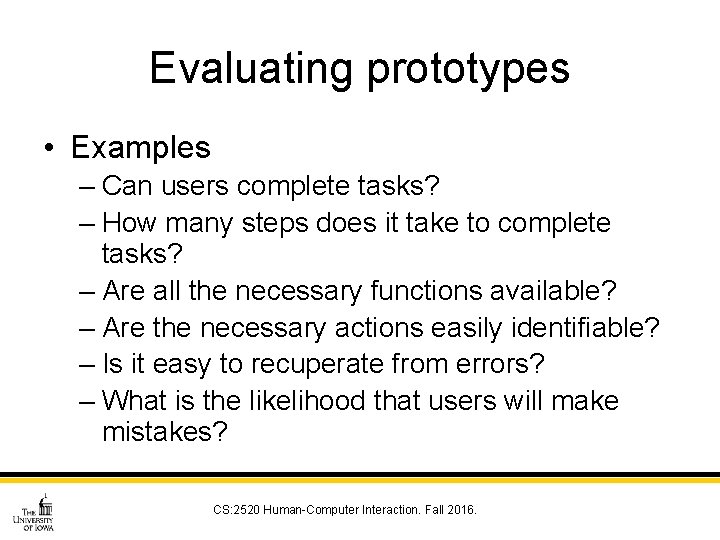 Evaluating prototypes

• Examples
– Can users complete tasks?
– How many steps does it take to complete tasks?
– Are all the necessary functions available?
– Are the necessary actions easily identifiable?
– Is it easy to recuperate from errors?
– What is the likelihood that users will make mistakes?

THE UNIVERSITY OF IOWA

CS:2520 Human-Computer Interaction. Fall 2016.